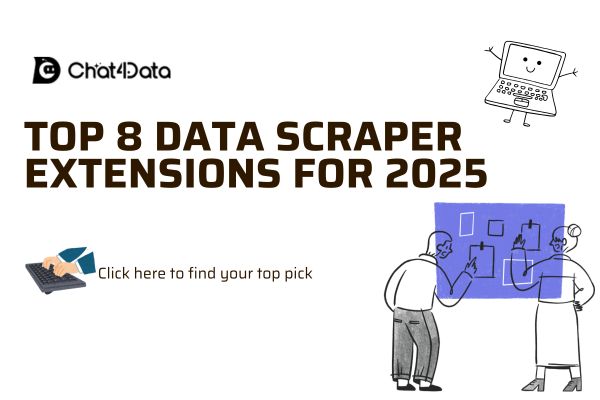 Chat4Data

TOP 8 DATA SCRAPER EXTENSIONS FOR 2025

Click here to find your top pick